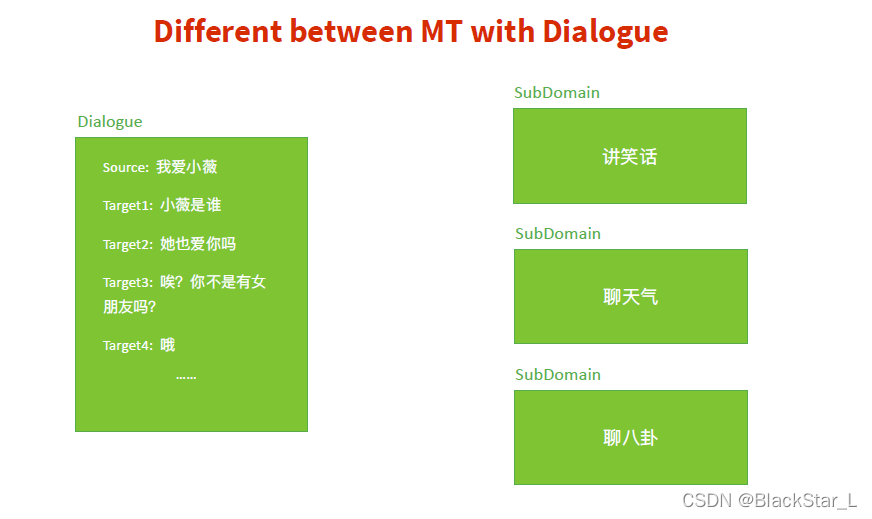 Different between MT with Dialogue

Dialogue

Source: 我爱小薇

Target1: 小薇是谁

Target2: 她也爱你吗

Target3: 唉？你不是有女朋友吗？

Target4: 哦

……

SubDomain

讲笑话

SubDomain

聊天气

SubDomain

聊八卦

CSDN @BlackStar_L